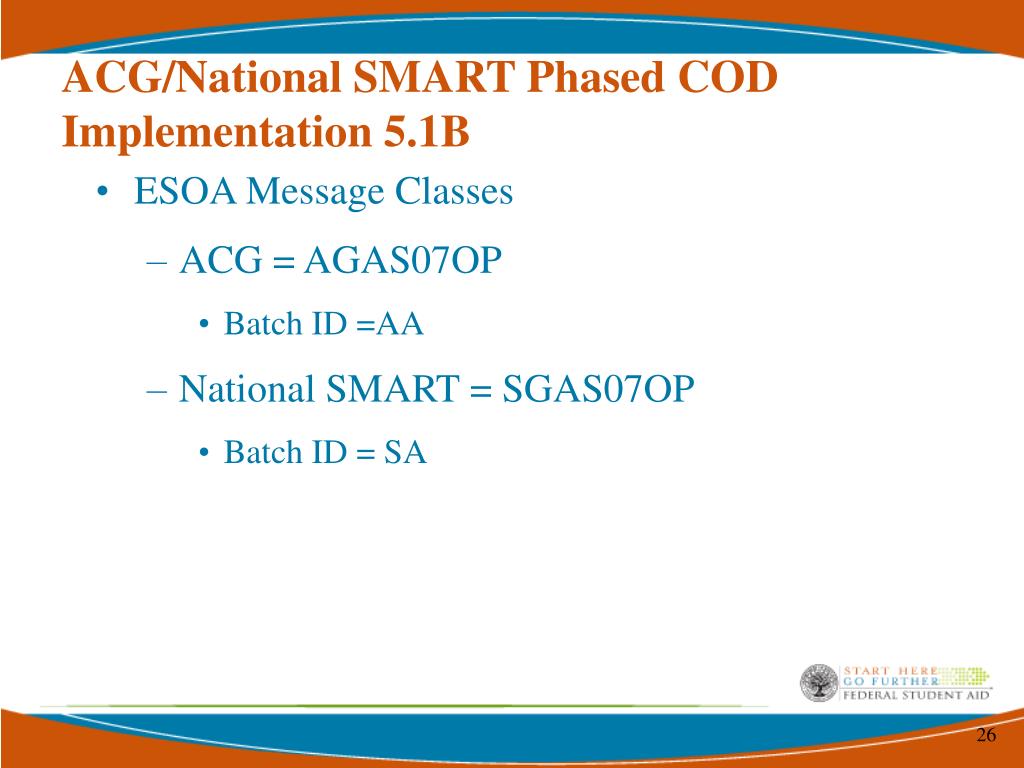 ACG/National SMART Phased COD Implementation 5.1B

• ESOA Message Classes

– ACG = AGAS07OP

• Batch ID =AA

– National SMART = SGAS07OP

• Batch ID = SA

START HERE
GO FURTHER
FEDERAL STUDENT AID

26